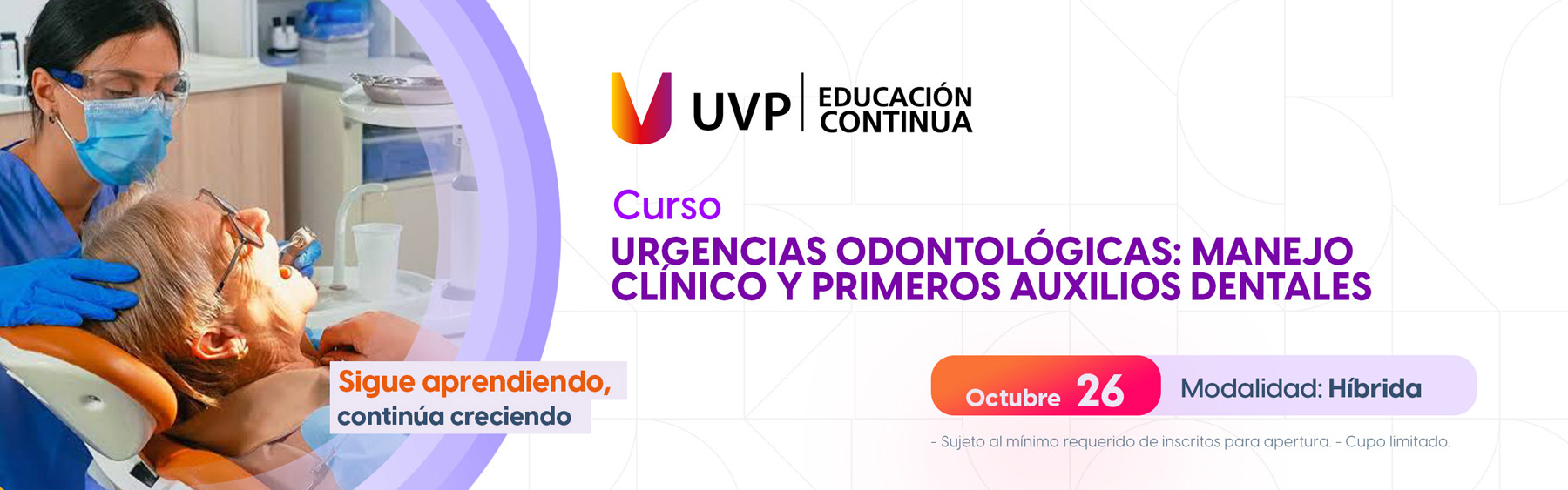 UVP EDUCACIÓN CONTINUA

Curso

URGENCIAS ODONTOLÓGICAS: MANEJO CLÍNICO Y PRIMEROS AUXILIOS DENTALES

Sigue aprendiendo,
continúa creciendo

Octubre 26

Modalidad: Híbrida

- Sujeto al mínimo requerido de inscritos para apertura. - Cupo limitado.